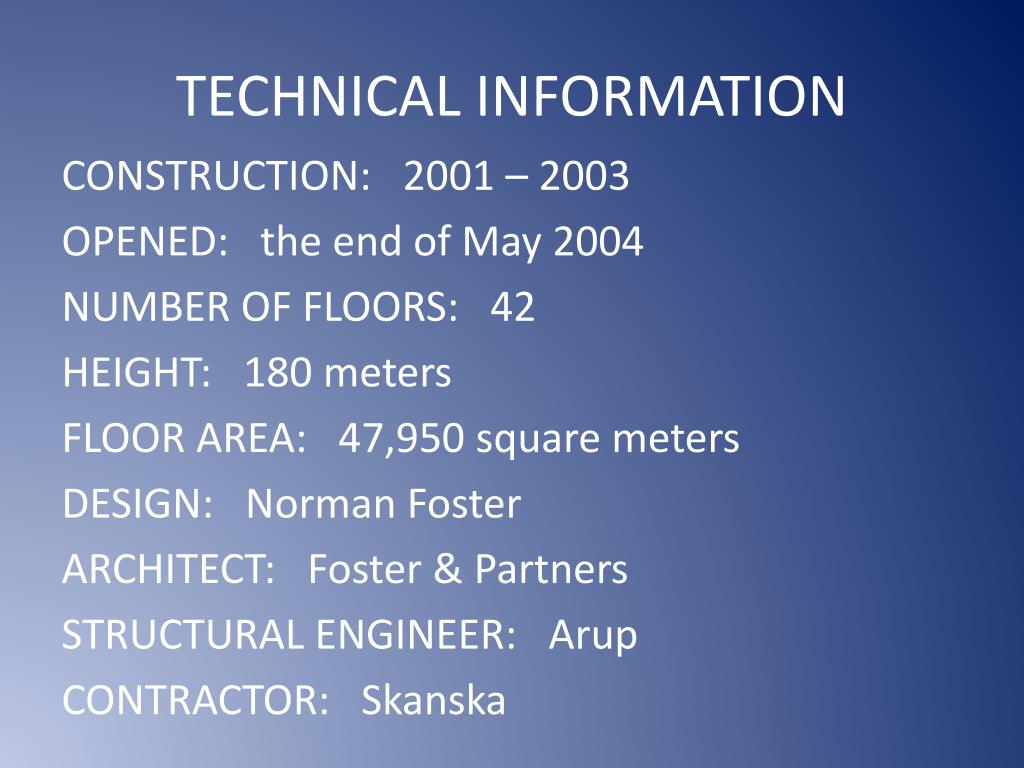 TECHNICAL INFORMATION

CONSTRUCTION: 2001 – 2003

OPENED: the end of May 2004

NUMBER OF FLOORS: 42

HEIGHT: 180 meters

FLOOR AREA: 47,950 square meters

DESIGN: Norman Foster

ARCHITECT: Foster & Partners

STRUCTURAL ENGINEER: Arup

CONTRACTOR: Skanska